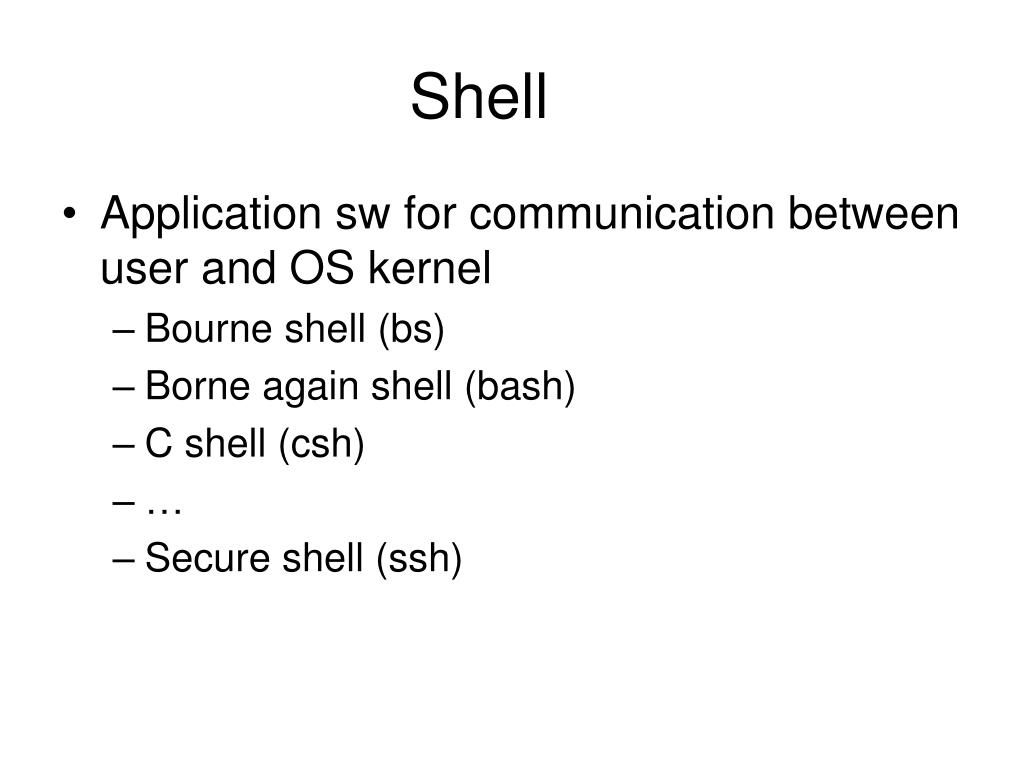 Shell

• Application sw for communication between user and OS kernel
  – Bourne shell (bs)
  – Borne again shell (bash)
  – C shell (csh)
  – …
  – Secure shell (ssh)